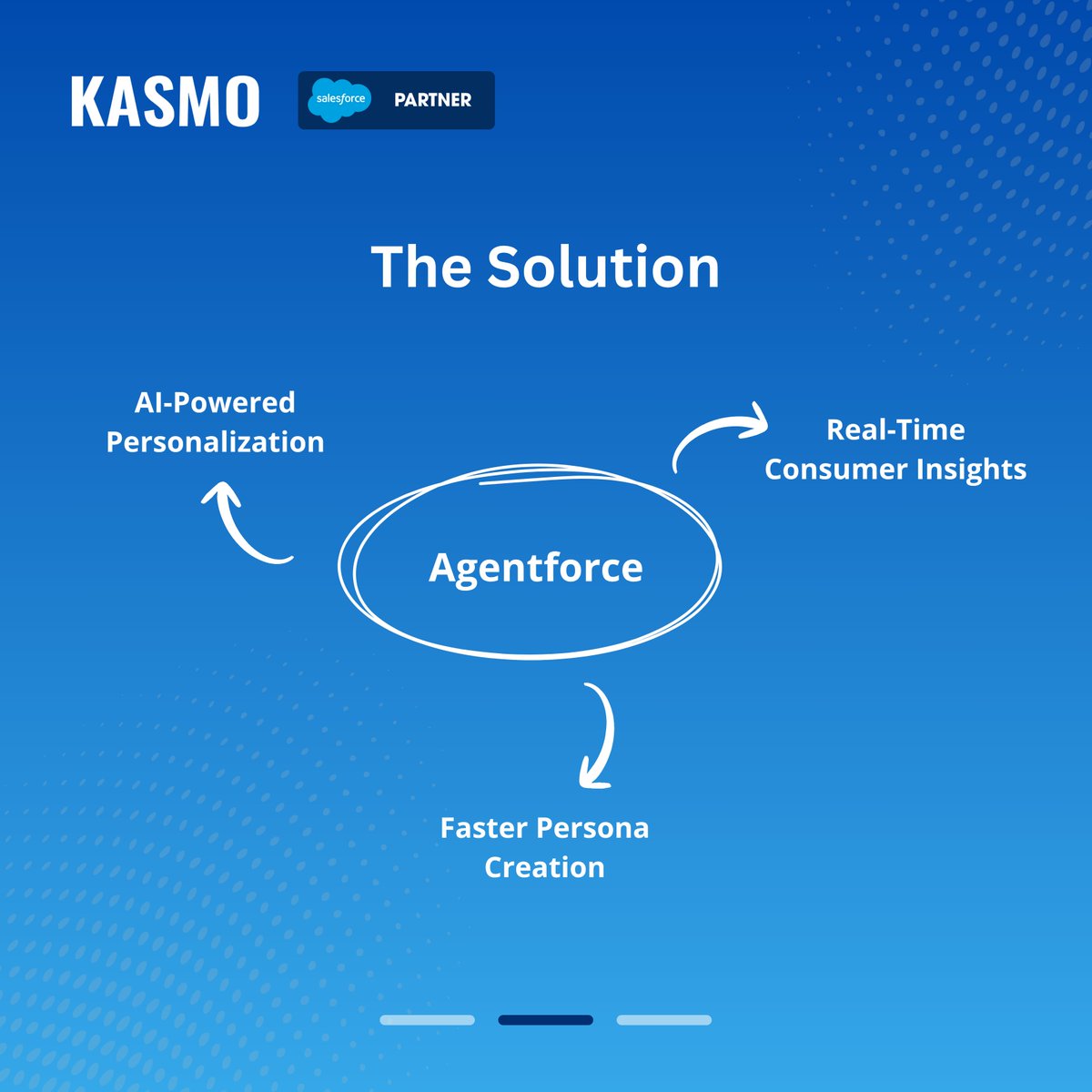 KASMO salesforce PARTNER

The Solution

AI-Powered Personalization

Real-Time Consumer Insights

Agentforce

Faster Persona Creation